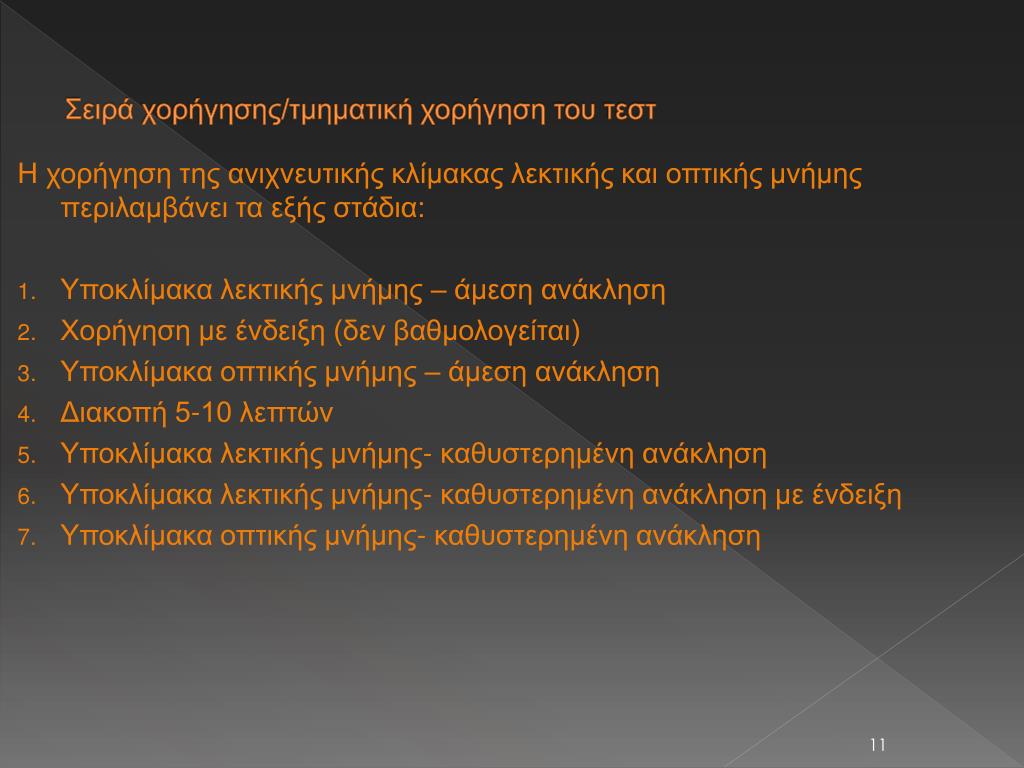 Σειρά χορήγησης/τμηματική χορήγηση του τεστ

Η χορήγηση της ανιχνευτικής κλίμακας λεκτικής και οπτικής μνήμης περιλαμβάνει τα εξής στάδια:

1. Υποκλίμακα λεκτικής μνήμης – άμεση ανάκληση
2. Χορήγηση με ένδειξη (δεν βαθμολογείται)
3. Υποκλίμακα οπτικής μνήμης – άμεση ανάκληση
4. Διακοπή 5-10 λεπτών
5. Υποκλίμακα λεκτικής μνήμης- καθυστερημένη ανάκληση
6. Υποκλίμακα λεκτικής μνήμης- καθυστερημένη ανάκληση με ένδειξη
7. Υποκλίμακα οπτικής μνήμης- καθυστερημένη ανάκληση

11